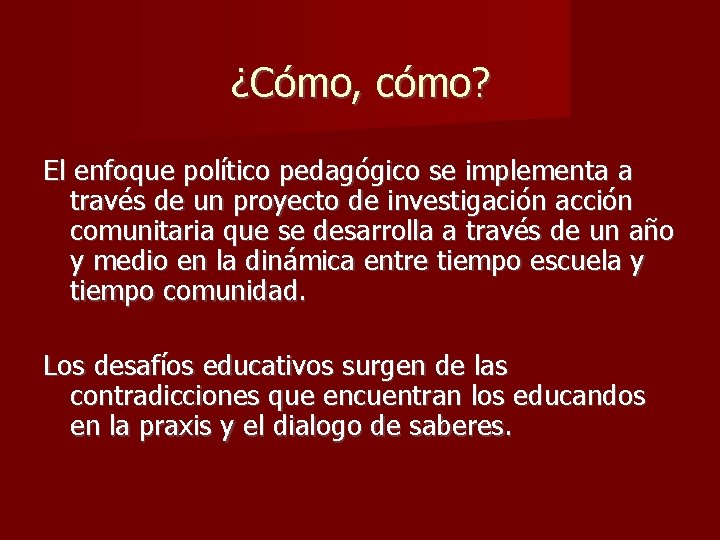 ¿Cómo, cómo?

El enfoque político pedagógico se implementa a través de un proyecto de investigación acción comunitaria que se desarrolla a través de un año y medio en la dinámica entre tiempo escuela y tiempo comunidad.

Los desafíos educativos surgen de las contradicciones que encuentran los educandos en la praxis y el dialogo de saberes.